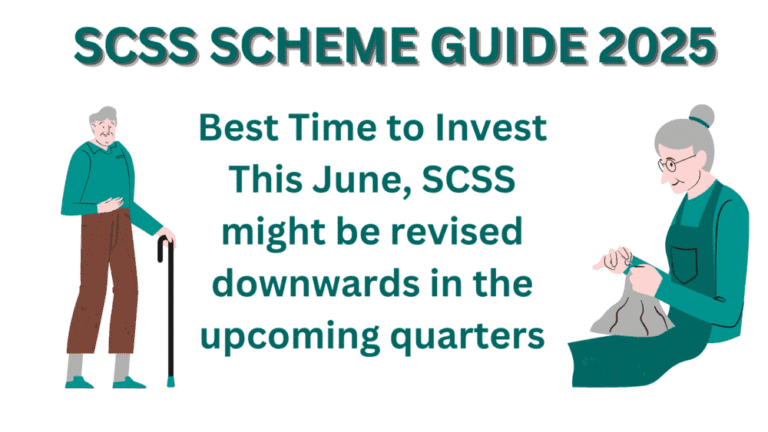 SCSS SCHEME GUIDE 2025

Best Time to Invest This June, SCSS might be revised downwards in the upcoming quarters